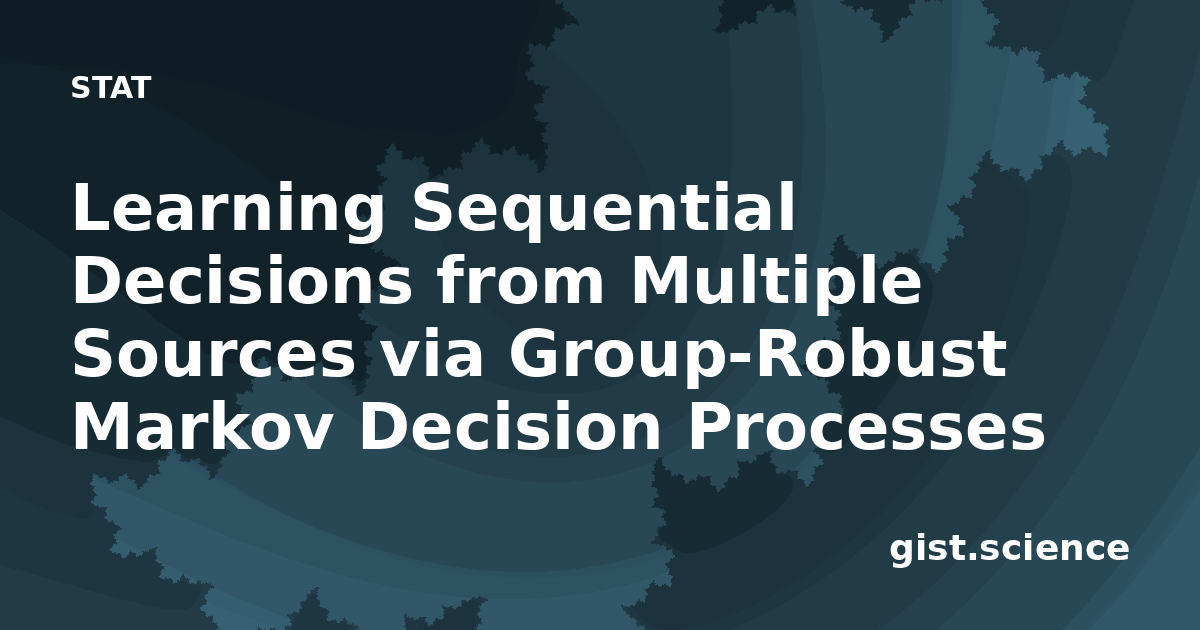 STAT

Learning Sequential Decisions from Multiple Sources via Group-Robust Markov Decision Processes

gist.science